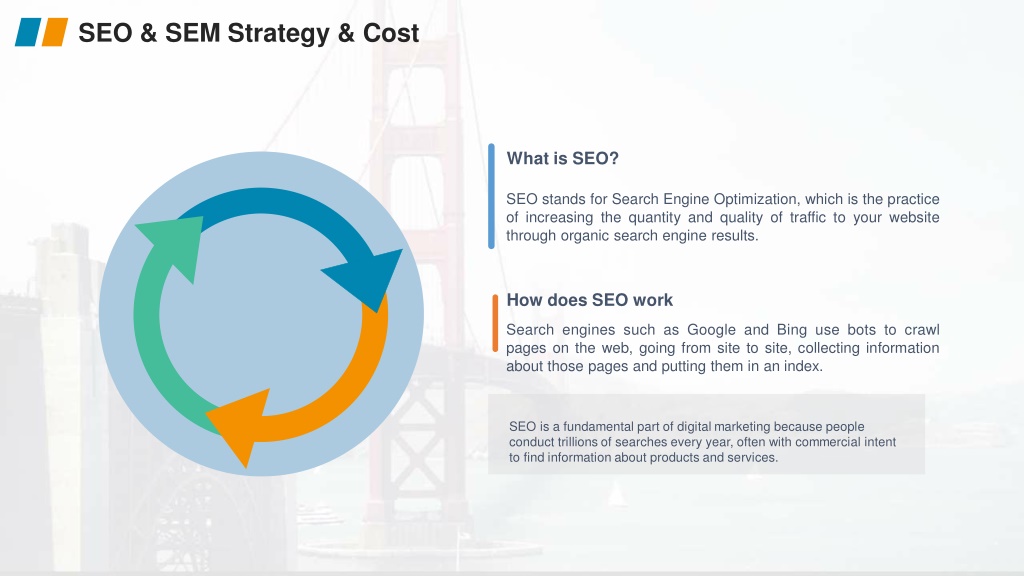 SEO & SEM Strategy & Cost

What is SEO?

SEO stands for Search Engine Optimization, which is the practice of increasing the quantity and quality of traffic to your website through organic search engine results.

How does SEO work

Search engines such as Google and Bing use bots to crawl pages on the web, going from site to site, collecting information about those pages and putting them in an index.

SEO is a fundamental part of digital marketing because people conduct trillions of searches every year, often with commercial intent to find information about products and services.